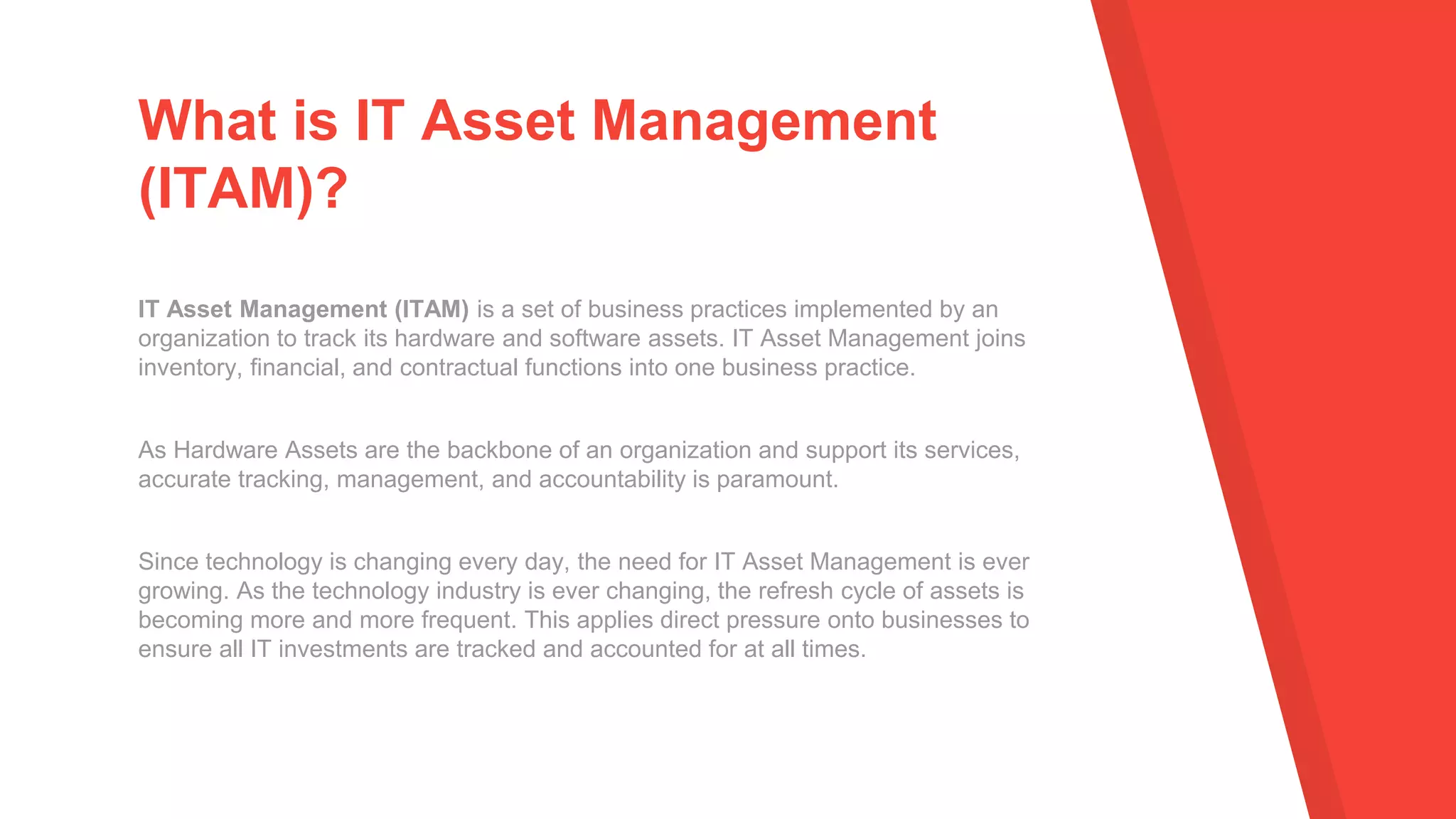 What is IT Asset Management (ITAM)?

IT Asset Management (ITAM) is a set of business practices implemented by an organization to track its hardware and software assets. IT Asset Management joins inventory, financial, and contractual functions into one business practice.

As Hardware Assets are the backbone of an organization and support its services, accurate tracking, management, and accountability is paramount.

Since technology is changing every day, the need for IT Asset Management is ever growing. As the technology industry is ever changing, the refresh cycle of assets is becoming more and more frequent. This applies direct pressure onto businesses to ensure all IT investments are tracked and accounted for at all times.